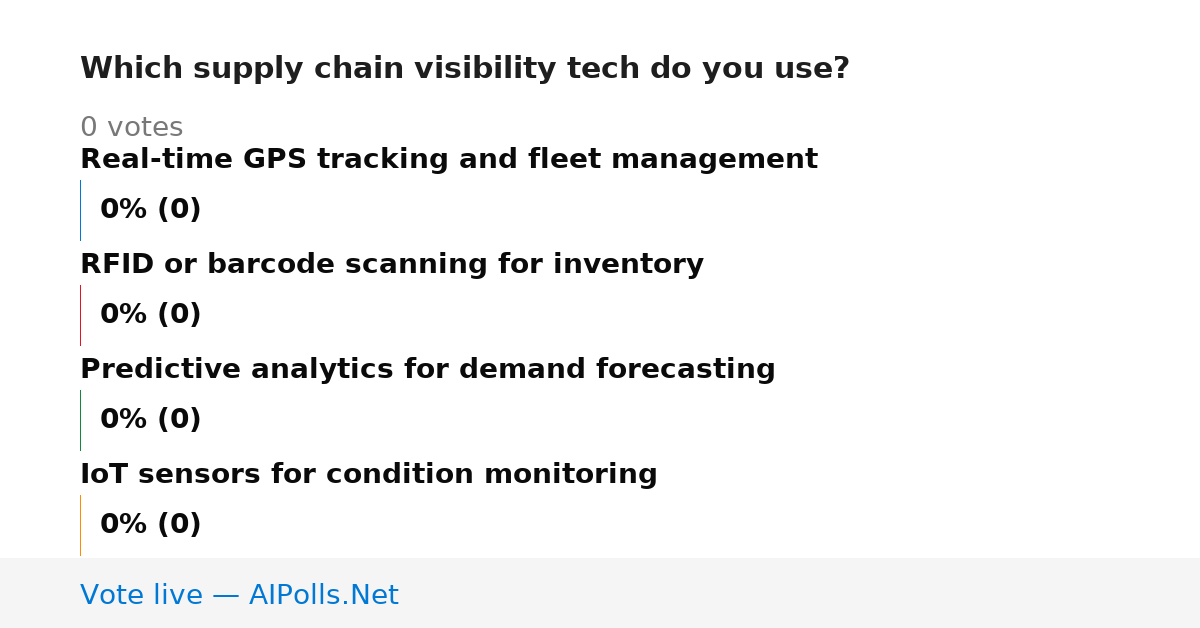 Which supply chain visibility tech do you use?

0 votes

Real-time GPS tracking and fleet management

0% (0)

RFID or barcode scanning for inventory

0% (0)

Predictive analytics for demand forecasting

0% (0)

IoT sensors for condition monitoring

0% (0)

Vote live — AIPolls.Net